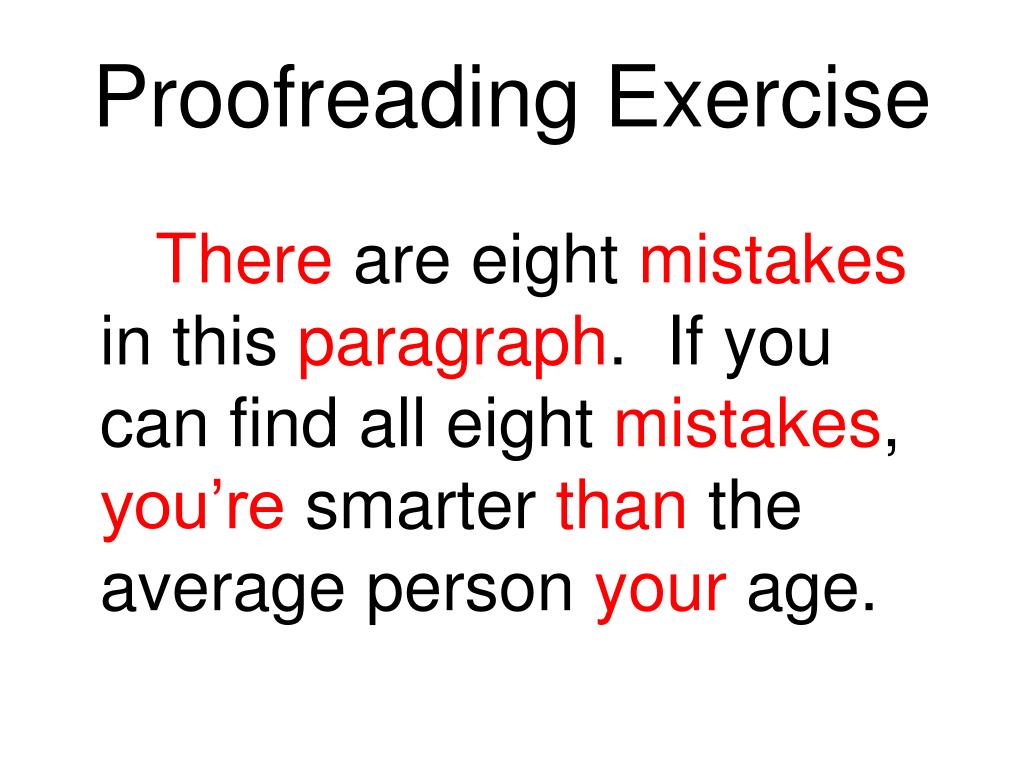 Proofreading Exercise

There are eight mistakes in this paragraph. If you can find all eight mistakes, you’re smarter than the average person your age.